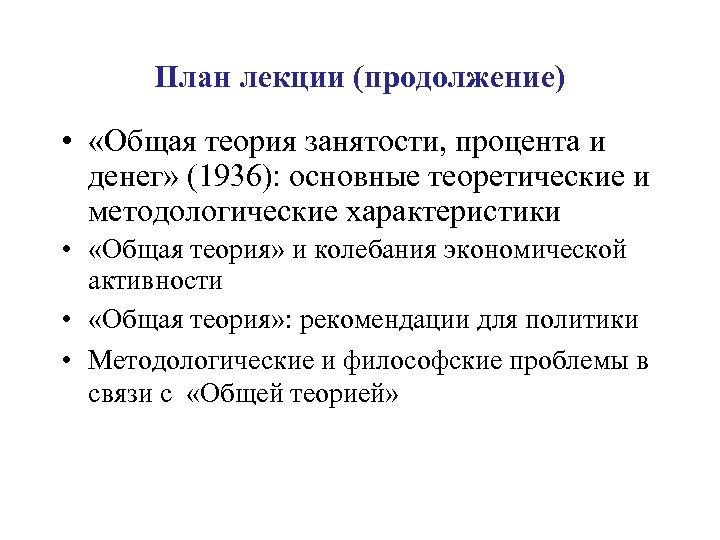 План лекции (продолжение)

• «Общая теория занятости, процента и денег» (1936): основные теоретические и методологические характеристики
• «Общая теория» и колебания экономической активности
• «Общая теория»: рекомендации для политики
• Методологические и философские проблемы в связи с «Общей теорией»